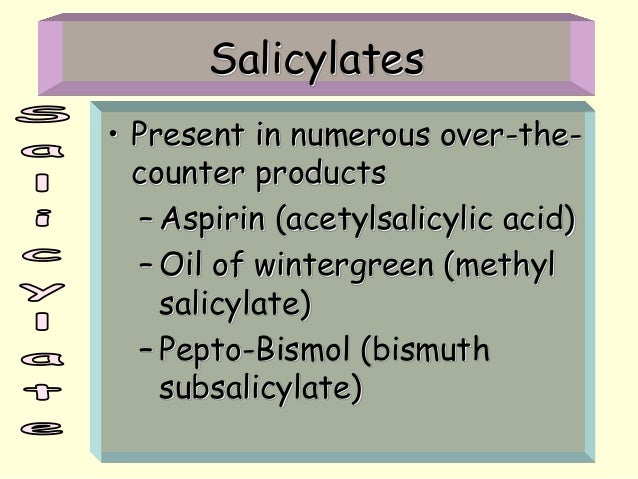 Salicylates

Salicylate

• Present in numerous over-the-counter products
– Aspirin (acetylsalicylic acid)
– Oil of wintergreen (methyl salicylate)
– Pepto-Bismol (bismuth subsalicylate)